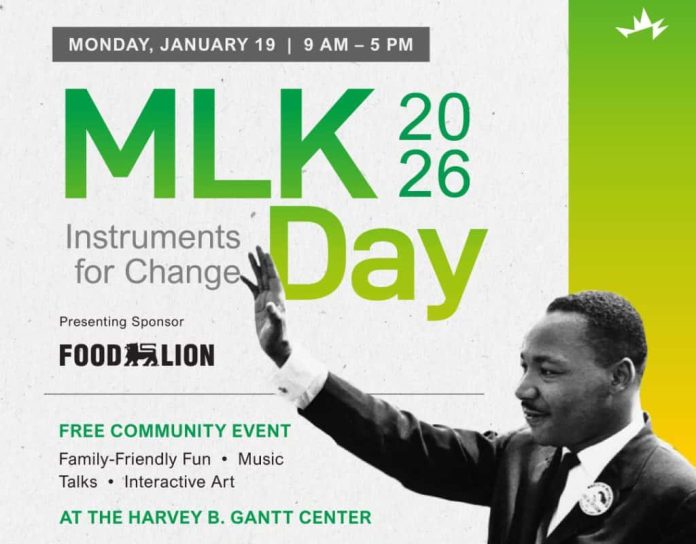 MONDAY, JANUARY 19 | 9 AM – 5 PM

MLK 20 26 Day

Instruments for Change

Presenting Sponsor

FOOD LION

FREE COMMUNITY EVENT

Family-Friendly Fun • Music
Talks • Interactive Art

AT THE HARVEY B. GANTT CENTER